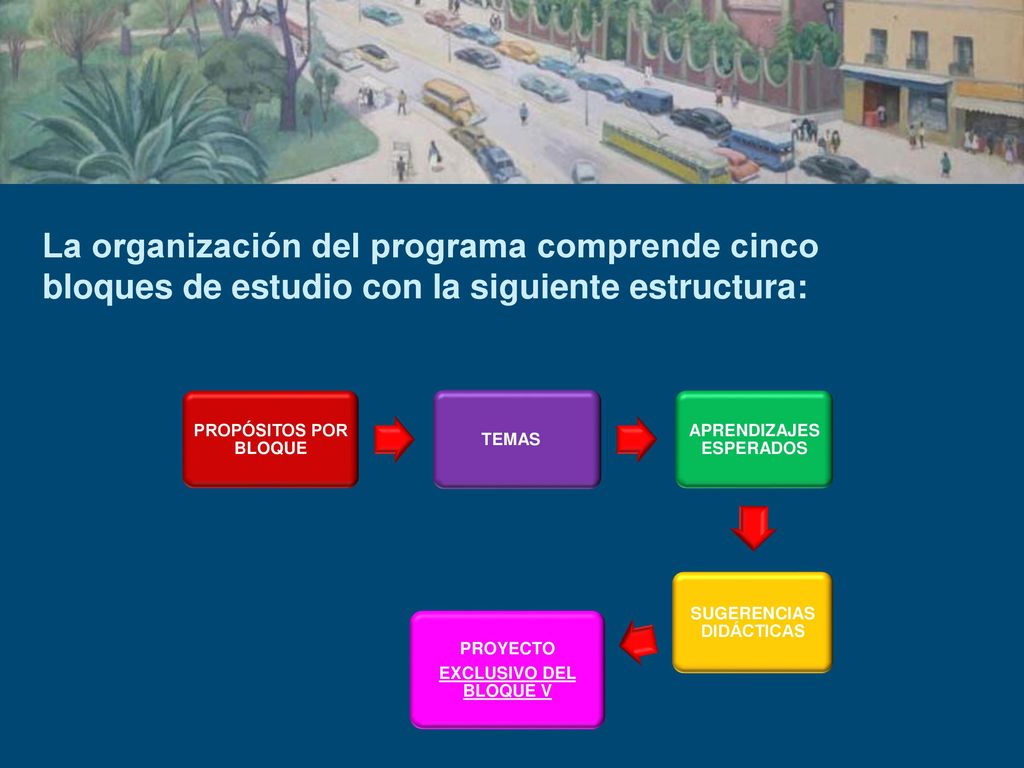 La organización del programa comprende cinco bloques de estudio con la siguiente estructura:

PROPÓSITOS POR BLOQUE

TEMAS

APRENDIZAJES ESPERADOS

SUGERENCIAS DIDÁCTICAS

PROYECTO

EXCLUSIVO DEL BLOQUE V